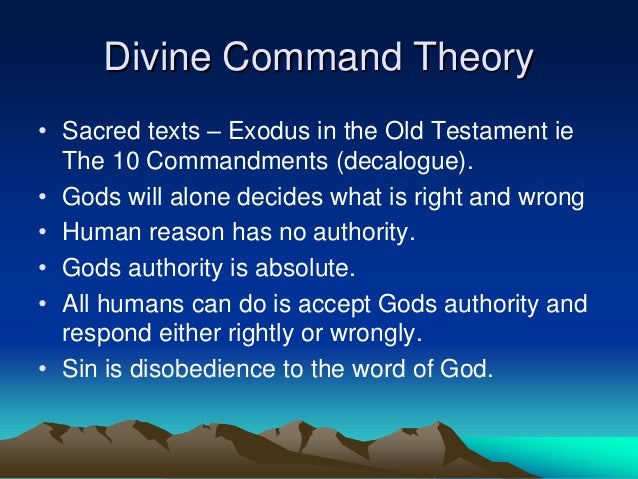 Divine Command Theory

• Sacred texts – Exodus in the Old Testament ie The 10 Commandments (decalogue).
• Gods will alone decides what is right and wrong
• Human reason has no authority.
• Gods authority is absolute.
• All humans can do is accept Gods authority and respond either rightly or wrongly.
• Sin is disobedience to the word of God.